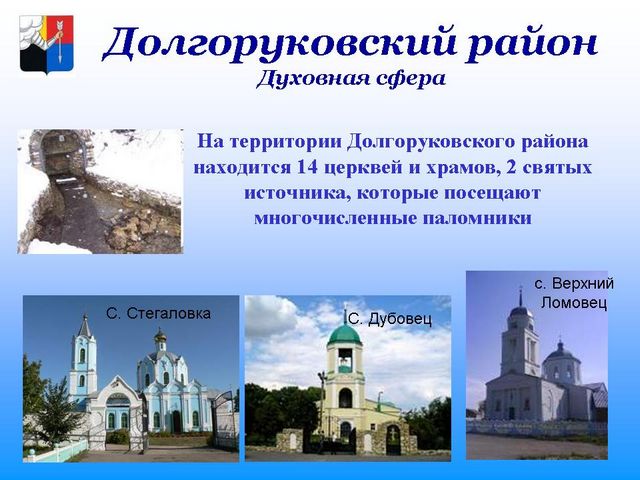 Долгоруковский район
Духовная сфера

На территории Долгоруковского района находится 14 церквей и храмов, 2 святых источника, которые посещают многочисленные паломники

С. Стегаловка

С. Дубовец

с. Верхний Ломовец